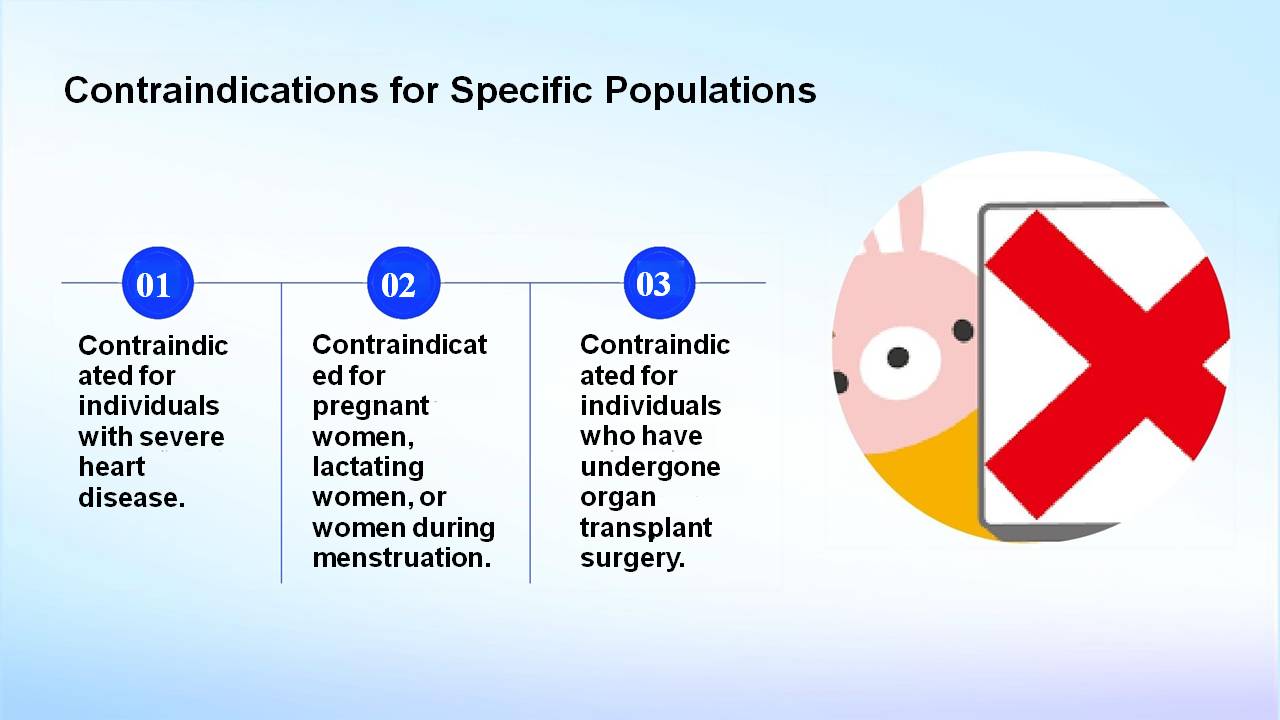 Contraindications for Specific Populations

01

Contraindicated for individuals with severe heart disease.

02

Contraindicated for pregnant women, lactating women, or women during menstruation.

03

Contraindicated for individuals who have undergone organ transplant surgery.